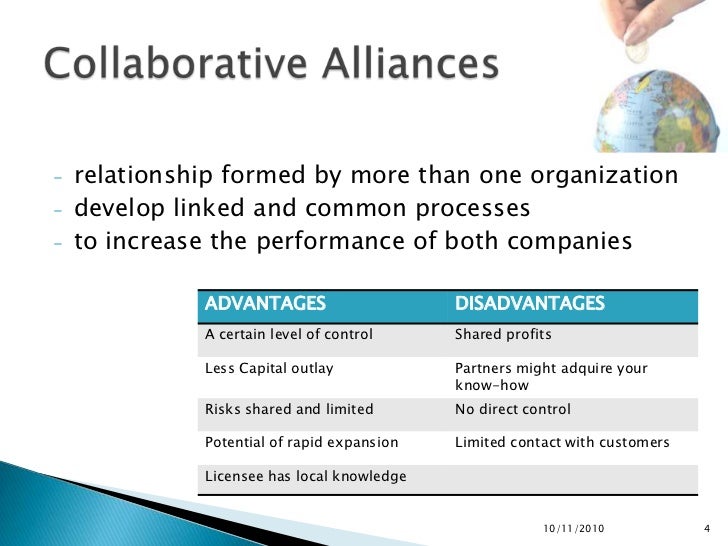 Collaborative Alliances

- relationship formed by more than one organization
- develop linked and common processes
- to increase the performance of both companies

| ADVANTAGES | DISADVANTAGES |
|---|---|
| A certain level of control | Shared profits |
| Less Capital outlay | Partners might adquire your know-how |
| Risks shared and limited | No direct control |
| Potential of rapid expansion | Limited contact with customers |
| Licensee has local knowledge | |

10/11/2010

4